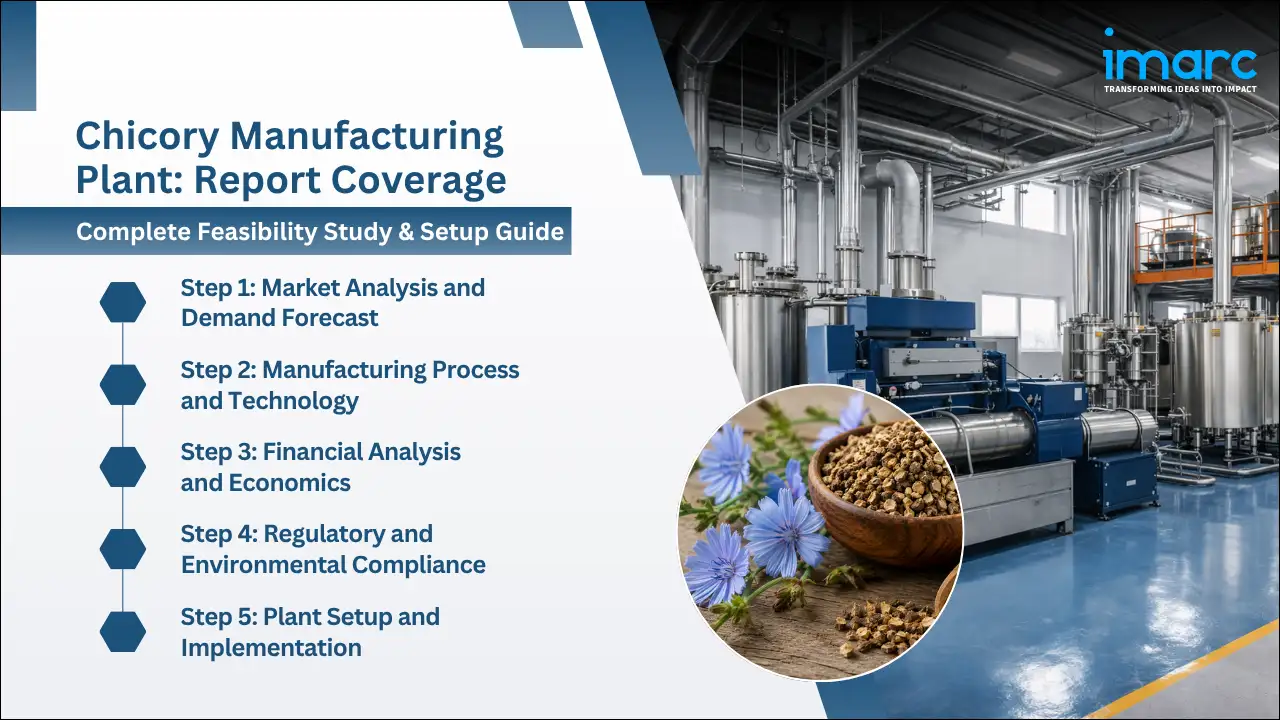 imarc
TRANSFORMING IDEAS INTO IMPACT

Chicory Manufacturing Plant: Report Coverage

Complete Feasibility Study & Setup Guide

Step 1: Market Analysis and Demand Forecast

Step 2: Manufacturing Process and Technology

Step 3: Financial Analysis and Economics

Step 4: Regulatory and Environmental Compliance

Step 5: Plant Setup and Implementation